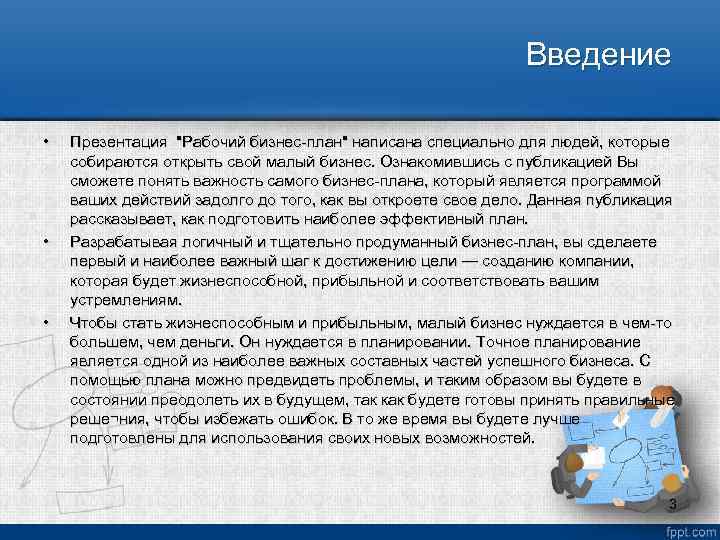 Введение

• Презентация "Рабочий бизнес-план" написана специально для людей, которые собираются открыть свой малый бизнес. Ознакомившись с публикацией Вы сможете понять важность самого бизнес-плана, который является программой ваших действий задолго до того, как вы откроете свое дело. Данная публикация рассказывает, как подготовить наиболее эффективный план.

• Разрабатывая логичный и тщательно продуманный бизнес-план, вы сделаете первый и наиболее важный шаг к достижению цели — созданию компании, которая будет жизнеспособной, прибыльной и соответствовать вашим устремлениям.

• Чтобы стать жизнеспособным и прибыльным, малый бизнес нуждается в чем-то большем, чем деньги. Он нуждается в планировании. Точное планирование является одной из наиболее важных составных частей успешного бизнеса. С помощью плана можно предвидеть проблемы, и таким образом вы будете в состоянии преодолеть их в будущем, так как будете готовы принять правильные решения, чтобы избежать ошибок. В то же время вы будете лучше подготовлены для использования своих новых возможностей.

3

fppt.com